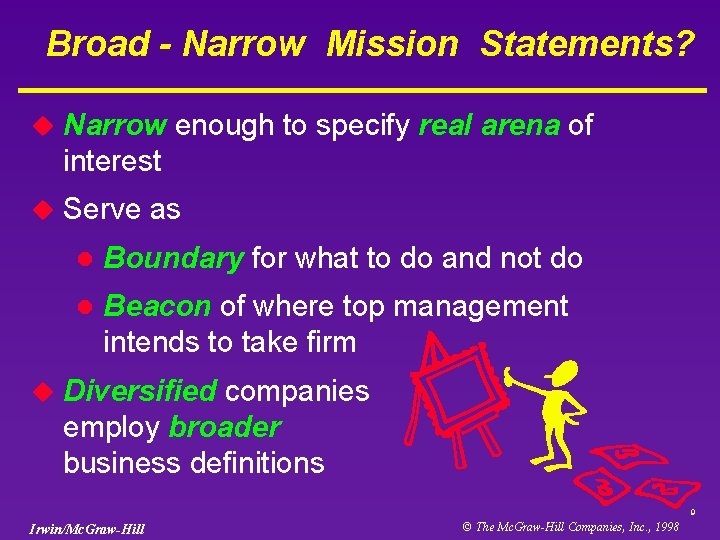 Broad - Narrow Mission Statements?

Narrow enough to specify real arena of interest

Serve as

Boundary for what to do and not do

Beacon of where top management intends to take firm

Diversified companies employ broader business definitions

9

Irwin/McGraw-Hill

© The McGraw-Hill Companies, Inc., 1998